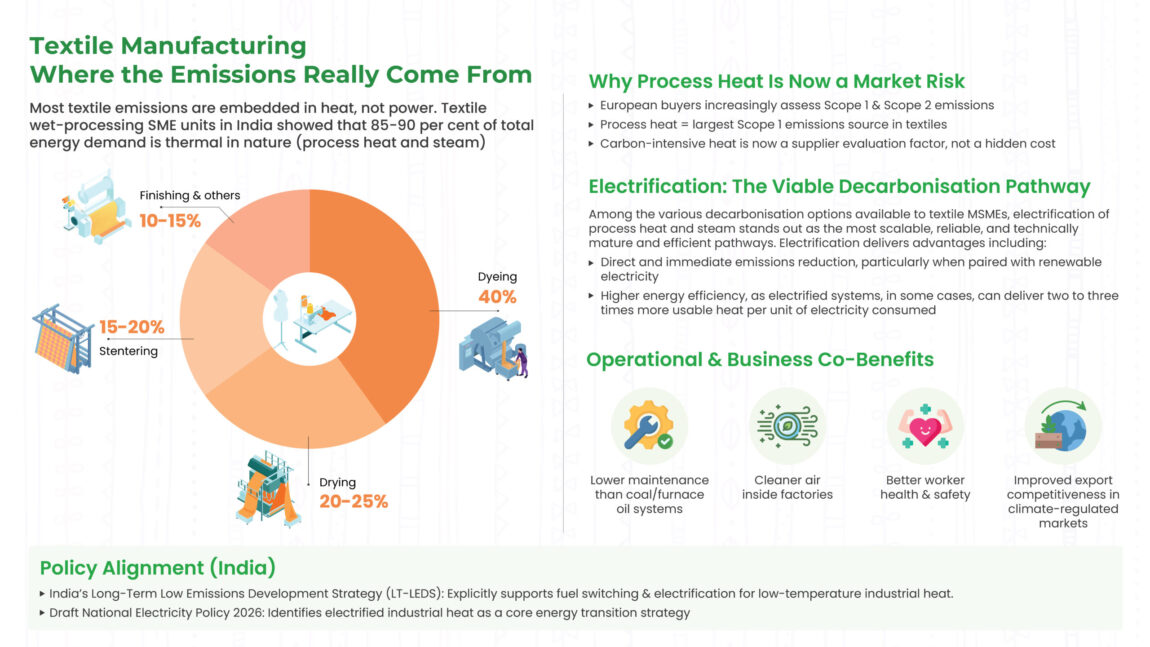 Textile Manufacturing
Where the Emissions Really Come From

Most textile emissions are embedded in heat, not power. Textile wet-processing SME units in India showed that 85-90 per cent of total energy demand is thermal in nature (process heat and steam)

Finishing & others
10-15%

Dyeing
40%

15-20%
Stentering

Drying
20-25%

Why Process Heat Is Now a Market Risk

▸ European buyers increasingly assess Scope 1 & Scope 2 emissions
▸ Process heat = largest Scope 1 emissions source in textiles
▸ Carbon-intensive heat is now a supplier evaluation factor, not a hidden cost

Electrification: The Viable Decarbonisation Pathway

Among the various decarbonisation options available to textile MSMEs, electrification of process heat and steam stands out as the most scalable, reliable, and technically mature and efficient pathways. Electrification delivers advantages including:

▸ Direct and immediate emissions reduction, particularly when paired with renewable electricity
▸ Higher energy efficiency, as electrified systems, in some cases, can deliver two to three times more usable heat per unit of electricity consumed

Operational & Business Co-Benefits

Lower maintenance than coal/furnace oil systems

Cleaner air inside factories

Better worker health & safety

Improved export competitiveness in climate-regulated markets

Policy Alignment (India)

▸ India's Long-Term Low Emissions Development Strategy (LT-LEDS): Explicitly supports fuel switching & electrification for low-temperature industrial heat.
▸ Draft National Electricity Policy 2026: Identifies electrified industrial heat as a core energy transition strategy